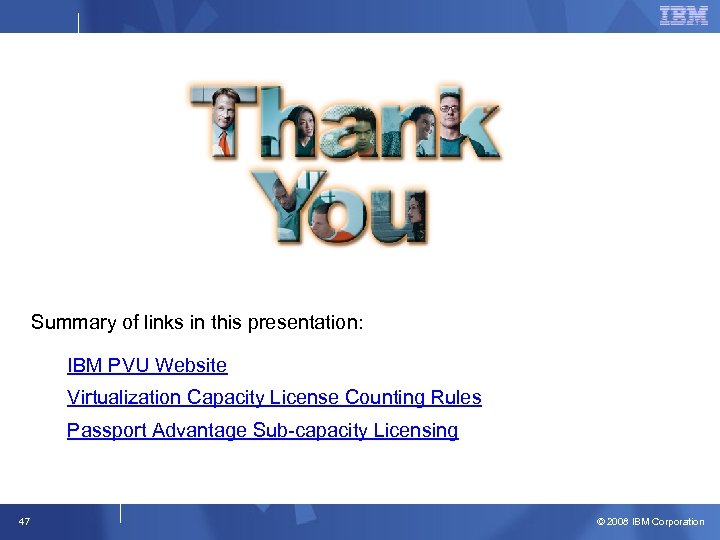 IBM

Thank You

Summary of links in this presentation:

IBM PVU Website

Virtualization Capacity License Counting Rules

Passport Advantage Sub-capacity Licensing

47

© 2008 IBM Corporation